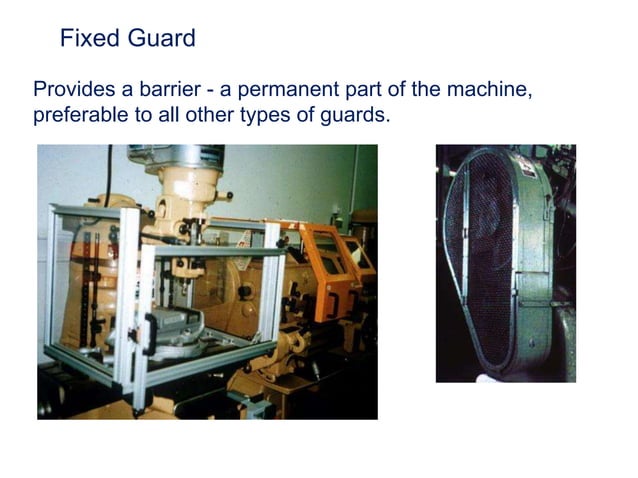 Fixed Guard

Provides a barrier - a permanent part of the machine, preferable to all other types of guards.